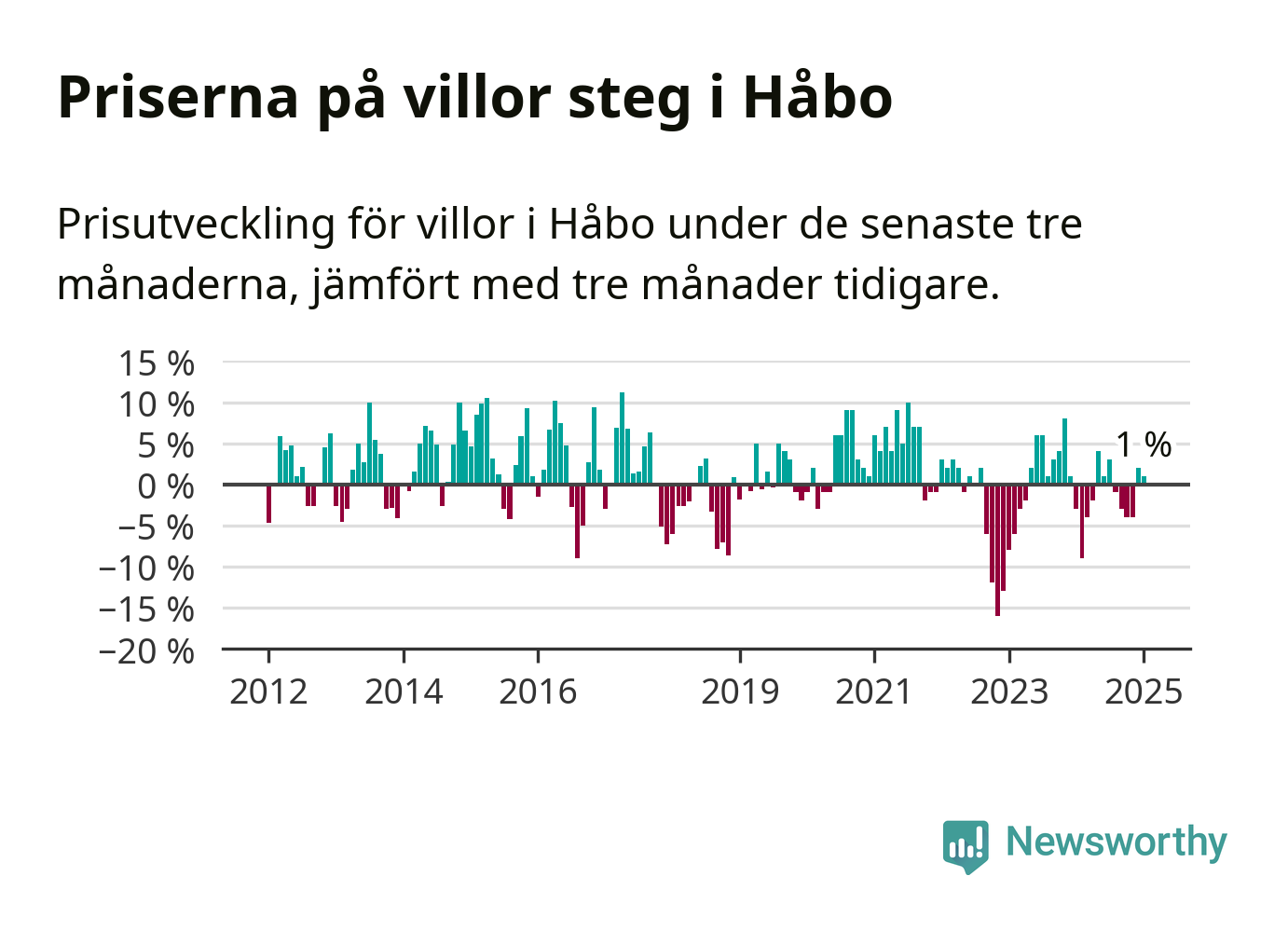 Priserna på villor steg i Håbo

Prisutveckling för villor i Håbo under de senaste tre månaderna, jämfört med tre månader tidigare.

15 %
10 %
5 %
0 %
−5 %
−10 %
−15 %
−20 %

1 %

2012
2014
2016
2019
2021
2023
2025

Newsworthy